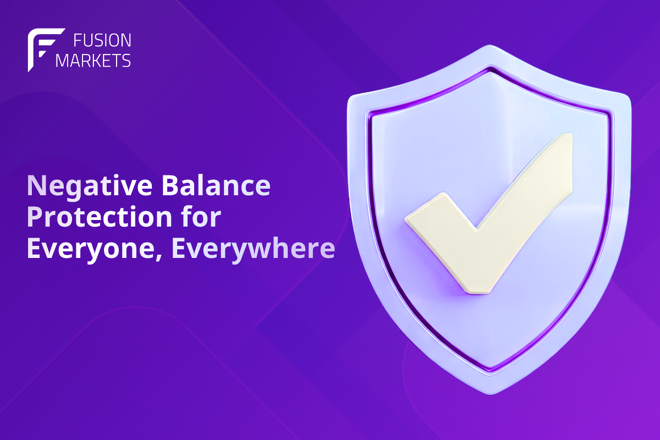 FUSION MARKETS

Negative Balance Protection for Everyone, Everywhere